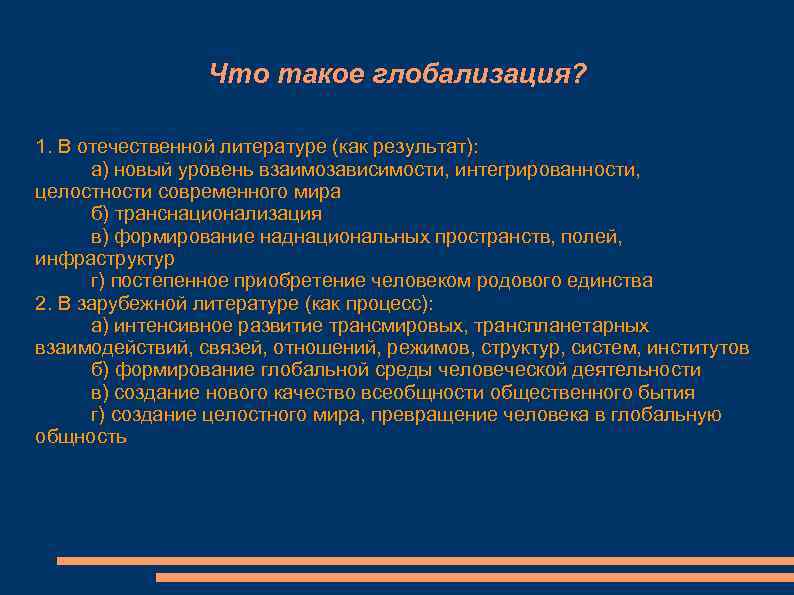 Что такое глобализация?

1. В отечественной литературе (как результат):
а) новый уровень взаимозависимости, интегрированности, целостности современного мира
б) транснационализация
в) формирование наднациональных пространств, полей, инфраструктур
г) постепенное приобретение человеком родового единства
2. В зарубежной литературе (как процесс):
а) интенсивное развитие трансмировых, транспланетарных взаимодействий, связей, отношений, режимов, структур, систем, институтов
б) формирование глобальной среды человеческой деятельности
в) создание нового качество всеобщности общественного бытия
г) создание целостного мира, превращение человека в глобальную общность